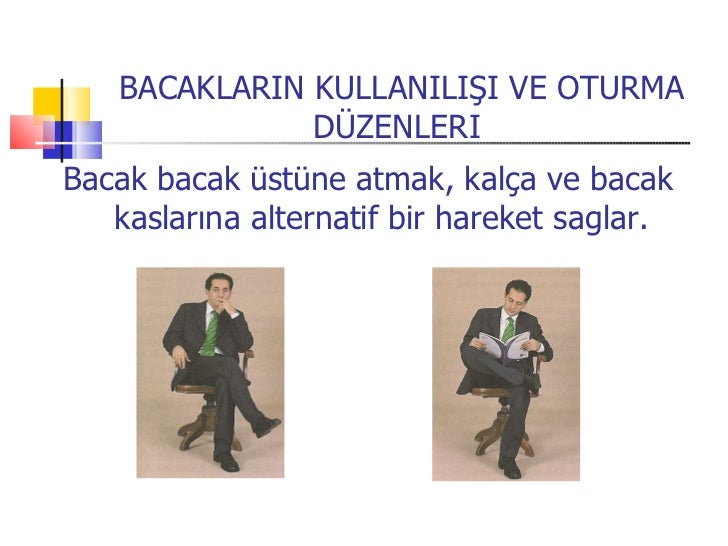 BACAKLARIN KULLANILIŞI VE OTURMA DÜZENLERI

Bacak bacak üstüne atmak, kalça ve bacak kaslarına alternatif bir hareket saglar.